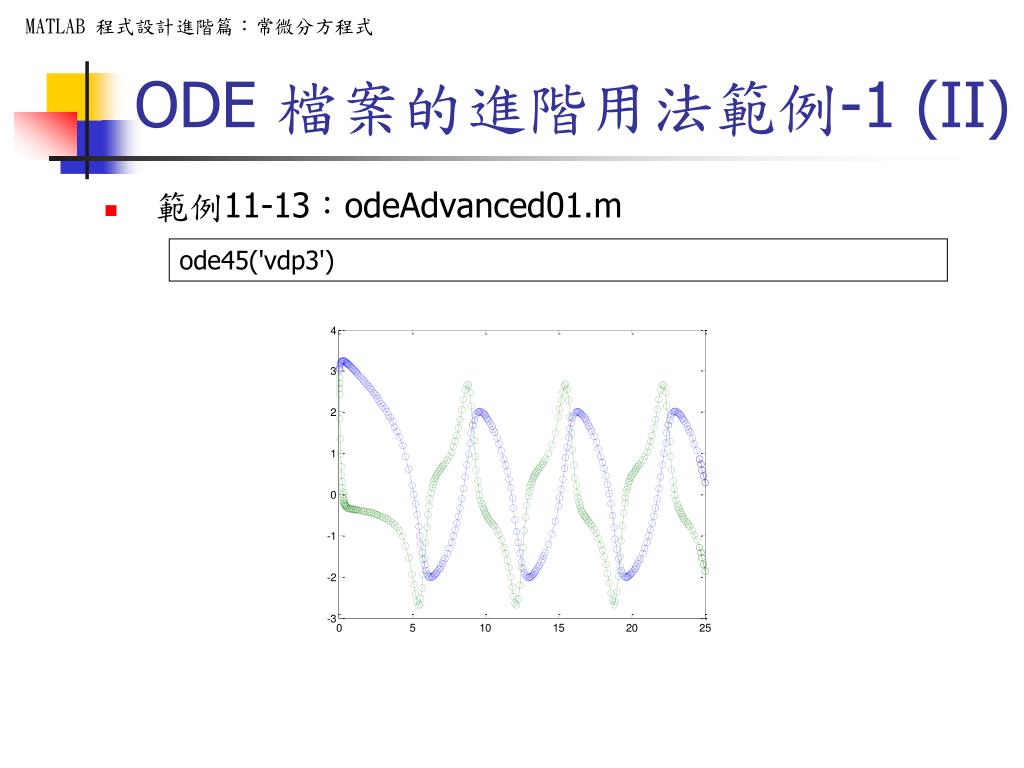 MATLAB 程式設計進階篇：常微分方程式

ODE 檔案的進階用法範例-1 (II)

範例11-13：odeAdvanced01.m

ode45('vdp3')

4
3
2
1
0
-1
-2
-3
0
5
10
15
20
25